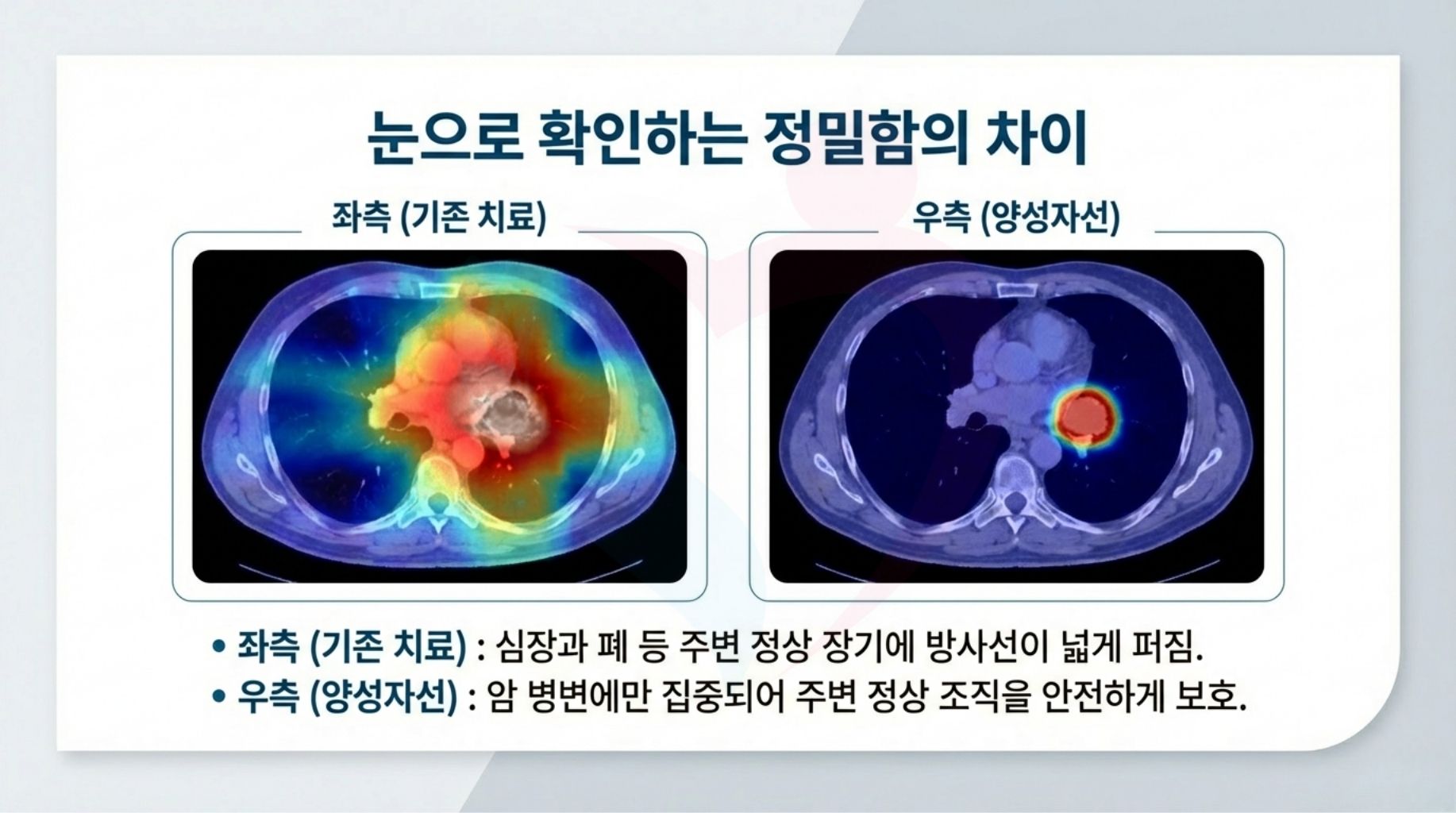 눈으로 확인하는 정밀함의 차이

좌측 (기존 치료)

우측 (양성자선)

• 좌측 (기존 치료) : 심장과 폐 등 주변 정상 장기에 방사선이 넓게 퍼짐.
• 우측 (양성자선) : 암 병변에만 집중되어 주변 정상 조직을 안전하게 보호.